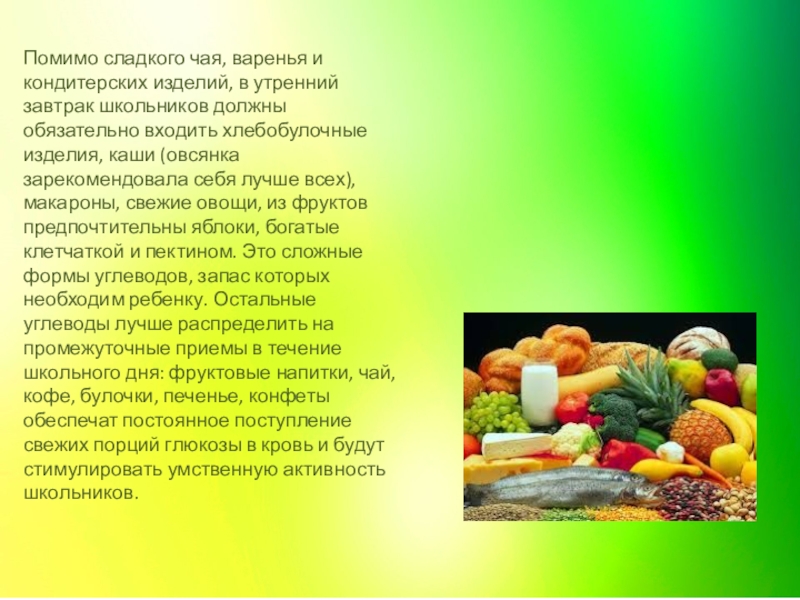 Помимо сладкого чая, варенья и кондитерских изделий, в утренний завтрак школьников должны обязательно входить хлебобулочные изделия, каши (овсянка зарекомендовала себя лучше всех), макароны, свежие овощи, из фруктов предпочтительны яблоки, богатые клетчаткой и пектином. Это сложные формы углеводов, запас которых необходим ребенку. Остальные углеводы лучше распределить на промежуточные приемы в течение школьного дня: фруктовые напитки, чай, кофе, булочки, печенье, конфеты обеспечат постоянное поступление свежих порций глюкозы в кровь и будут стимулировать умственную активность школьников.